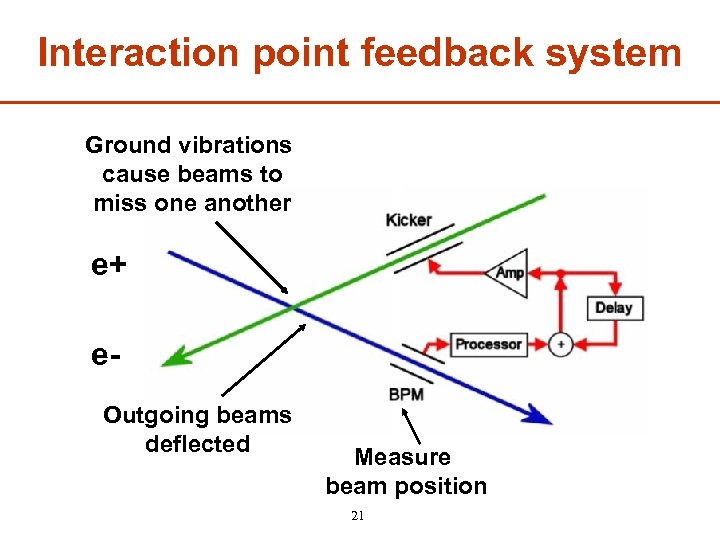 Interaction point feedback system

Ground vibrations cause beams to miss one another

e+

e-

Kicker

Amp

Delay

Processor

+

BPM

Outgoing beams deflected

Measure beam position

21